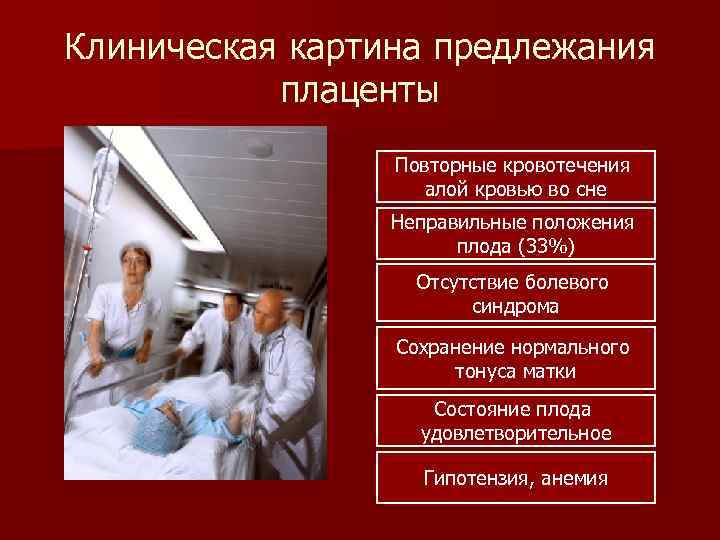 Клиническая картина предлежания плаценты

Повторные кровотечения алой кровью во сне

Неправильные положения плода (33%)

Отсутствие болевого синдрома

Сохранение нормального тонуса матки

Состояние плода удовлетворительное

Гипотензия, анемия